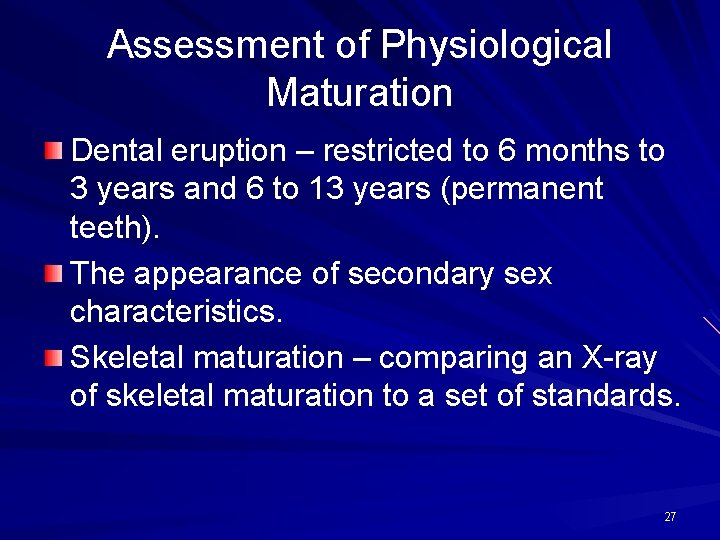 Assessment of Physiological Maturation

Dental eruption – restricted to 6 months to 3 years and 6 to 13 years (permanent teeth).

The appearance of secondary sex characteristics.

Skeletal maturation – comparing an X-ray of skeletal maturation to a set of standards.

27